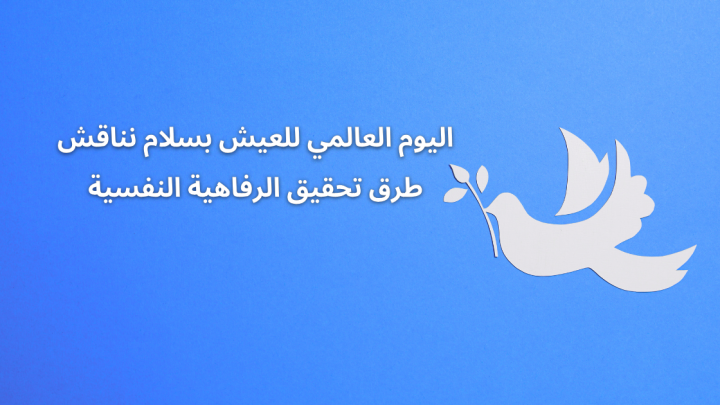 اليوم العالمي للعيش بسلام نناقش
طرق تحقيق الرفاهية النفسية